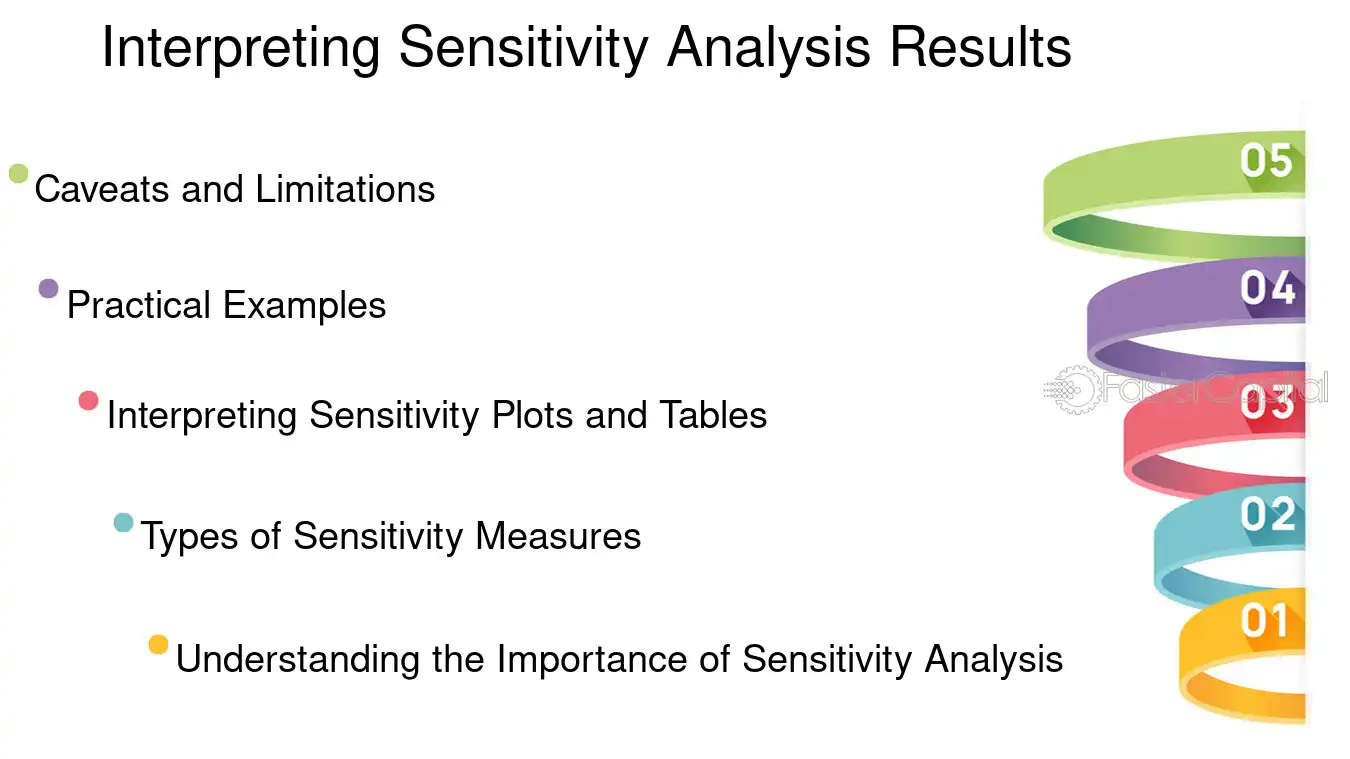 Interpreting Sensitivity Analysis Results

• Caveats and Limitations

• Practical Examples

• Interpreting Sensitivity Plots and Tables

• Types of Sensitivity Measures

• Understanding the Importance of Sensitivity Analysis

05

04

03

02

01

FasterCapital